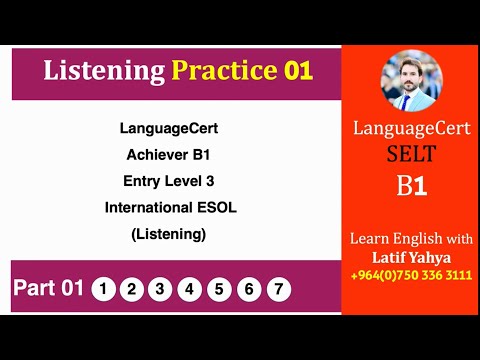 Listening Practice 01

LanguageCert
Achiever B1
Entry Level 3
International ESOL
(Listening)

Part 01 1 2 3 4 5 6 7

LanguageCert
SELT
B1

Learn English with
Latif Yahya
+964(0)750 336 3111